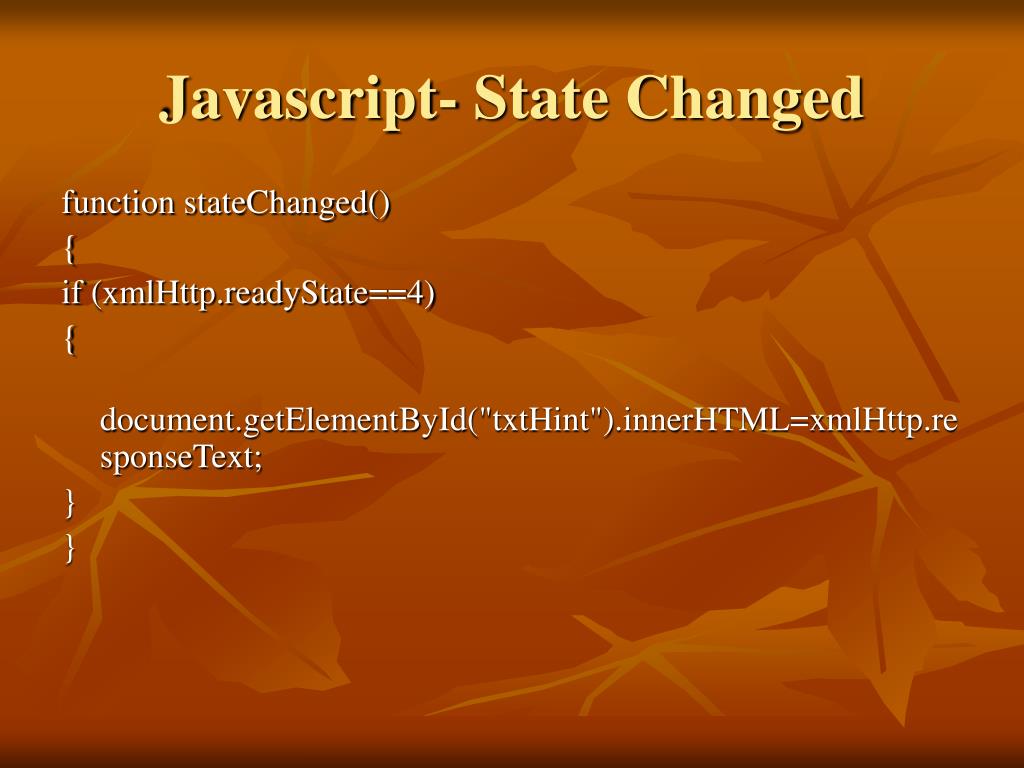 Javascript- State Changed

function stateChanged()
{
if (xmlHttp.readyState==4)
{

document.getElementById("txtHint").innerHTML=xmlHttp.responseText;
}
}